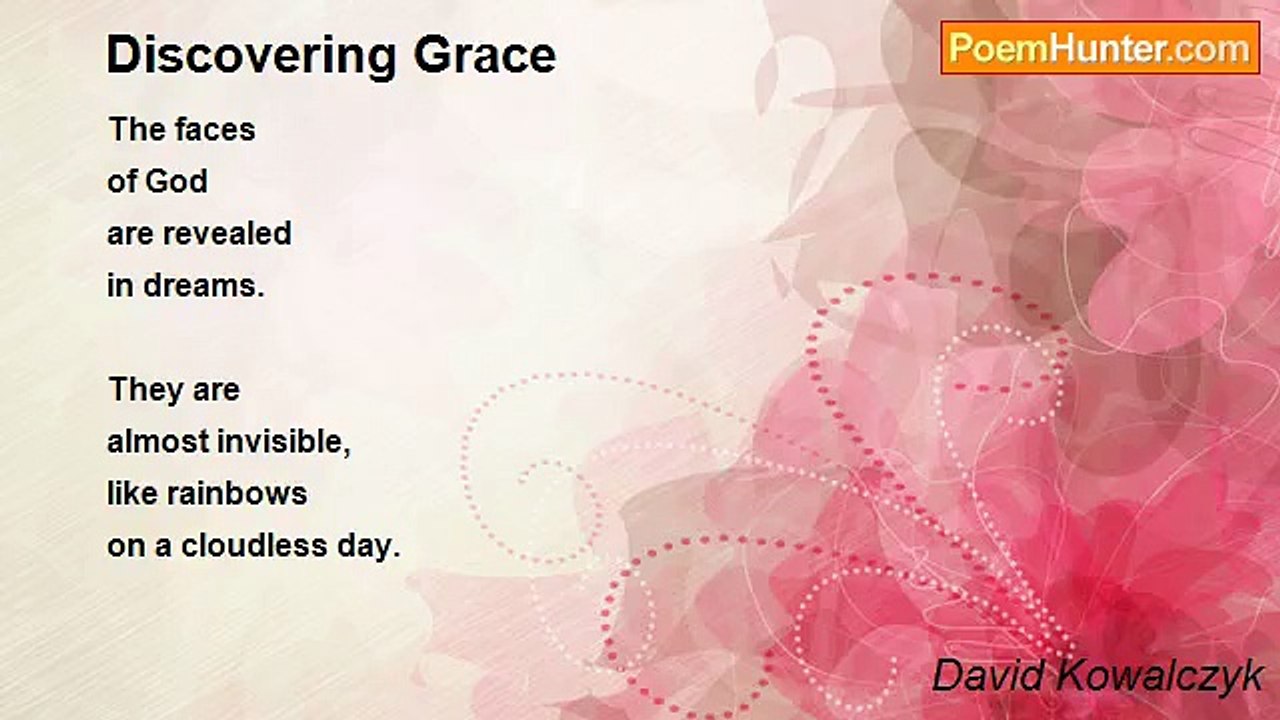 Discovering Grace

PoemHunter.com

The faces
of God
are revealed
in dreams.

They are
almost invisible,
like rainbows
on a cloudless day.

David Kowalczyk